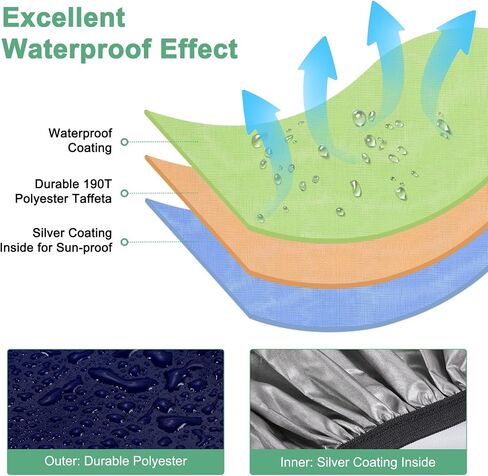 Excellent
Waterproof Effect

Waterproof
Coating

Durable 190T
Polyester Taffeta

Silver Coating
Inside for Sun-proof

Outer: Durable Polyester

Inner: Silver Coating Inside